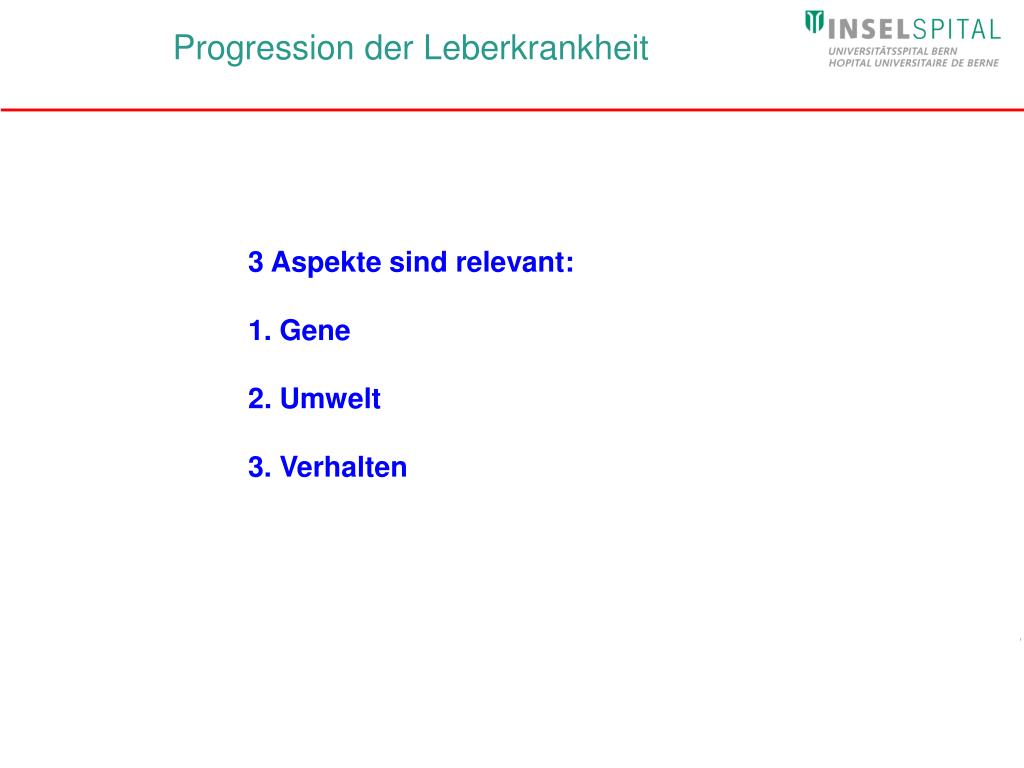 Progression der Leberkrankheit

INSELSPITAL
UNIVERSITÄTSSPITAL BERN
HOPITAL UNIVERSITAIRE DE BERNE

3 Aspekte sind relevant:

1. Gene

2. Umwelt

3. Verhalten